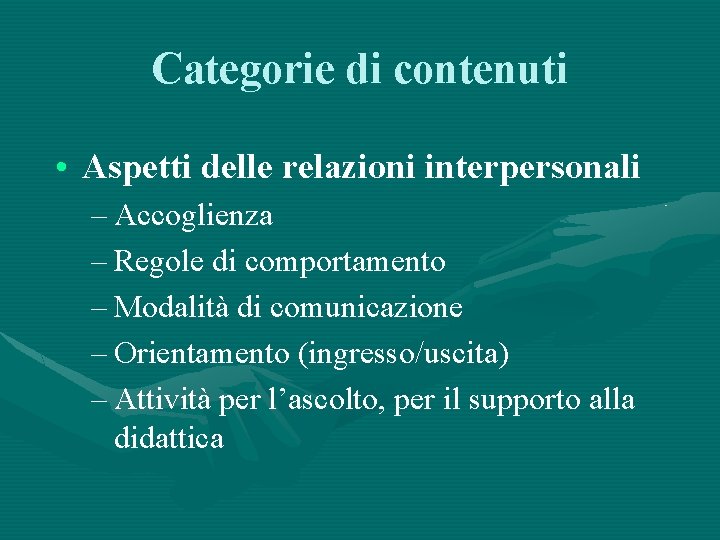 Categorie di contenuti

• Aspetti delle relazioni interpersonali
– Accoglienza
– Regole di comportamento
– Modalità di comunicazione
– Orientamento (ingresso/uscita)
– Attività per l’ascolto, per il supporto alla didattica